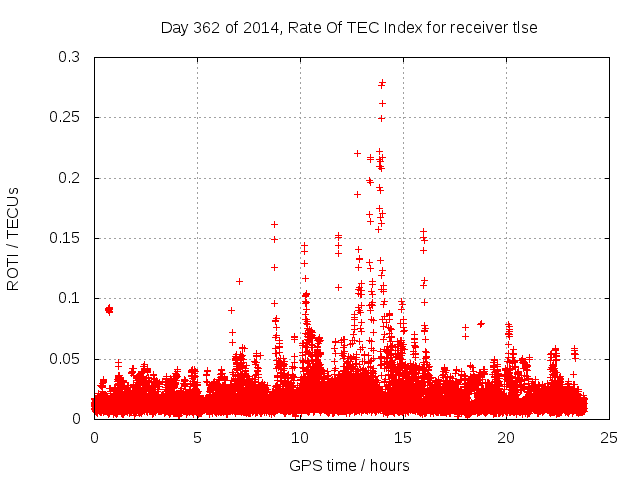 Day 362 of 2014, Rate Of TEC Index for receiver tlse

ROTI / TECUs

0.3
0.25
0.2
0.15
0.1
0.05
0

0
5
10
15
20
25

GPS time / hours